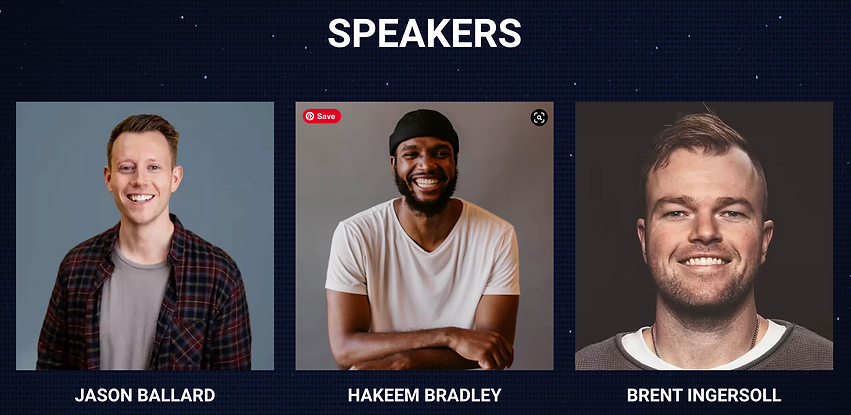 SPEAKERS

Save

JASON BALLARD

HAKEEM BRADLEY

BRENT INGERSOLL